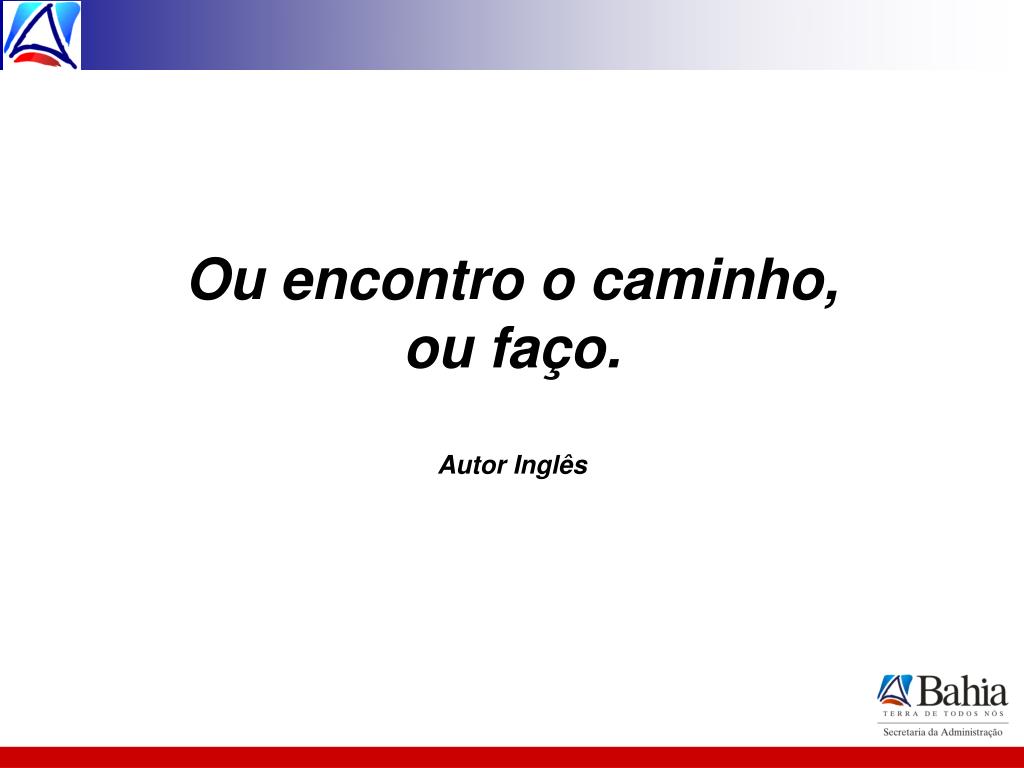 Ou encontro o caminho,
ou faço.

Autor Inglês

Bahia
TERRA DE TODOS NÓS
Secretaria da Administração